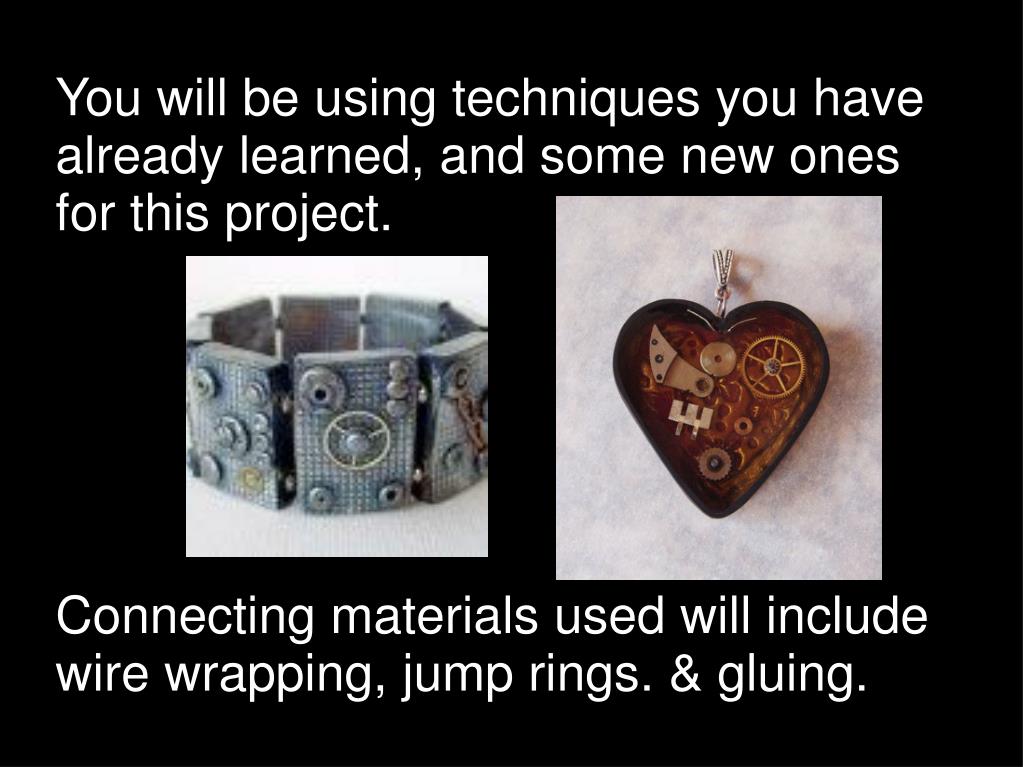 You will be using techniques you have already learned, and some new ones for this project.

Connecting materials used will include wire wrapping, jump rings. & gluing.